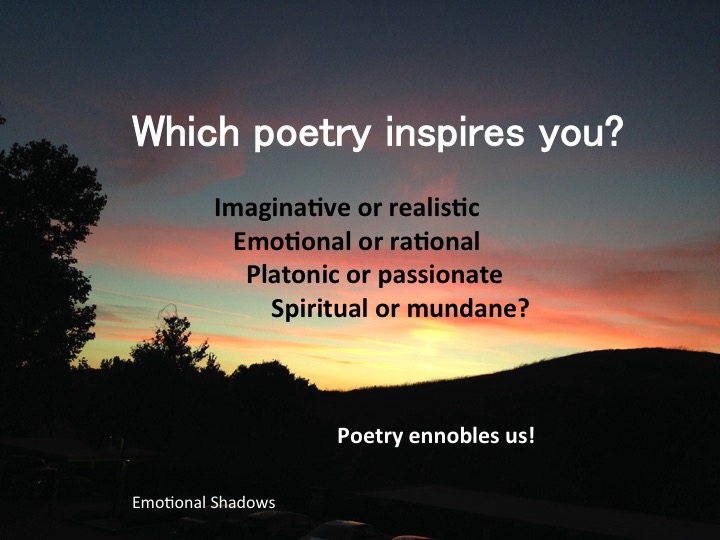 Which poetry inspires you?

Imaginative or realistic
Emotional or rational
Platonic or passionate
Spiritual or mundane?

Poetry ennobles us!

Emotional Shadows